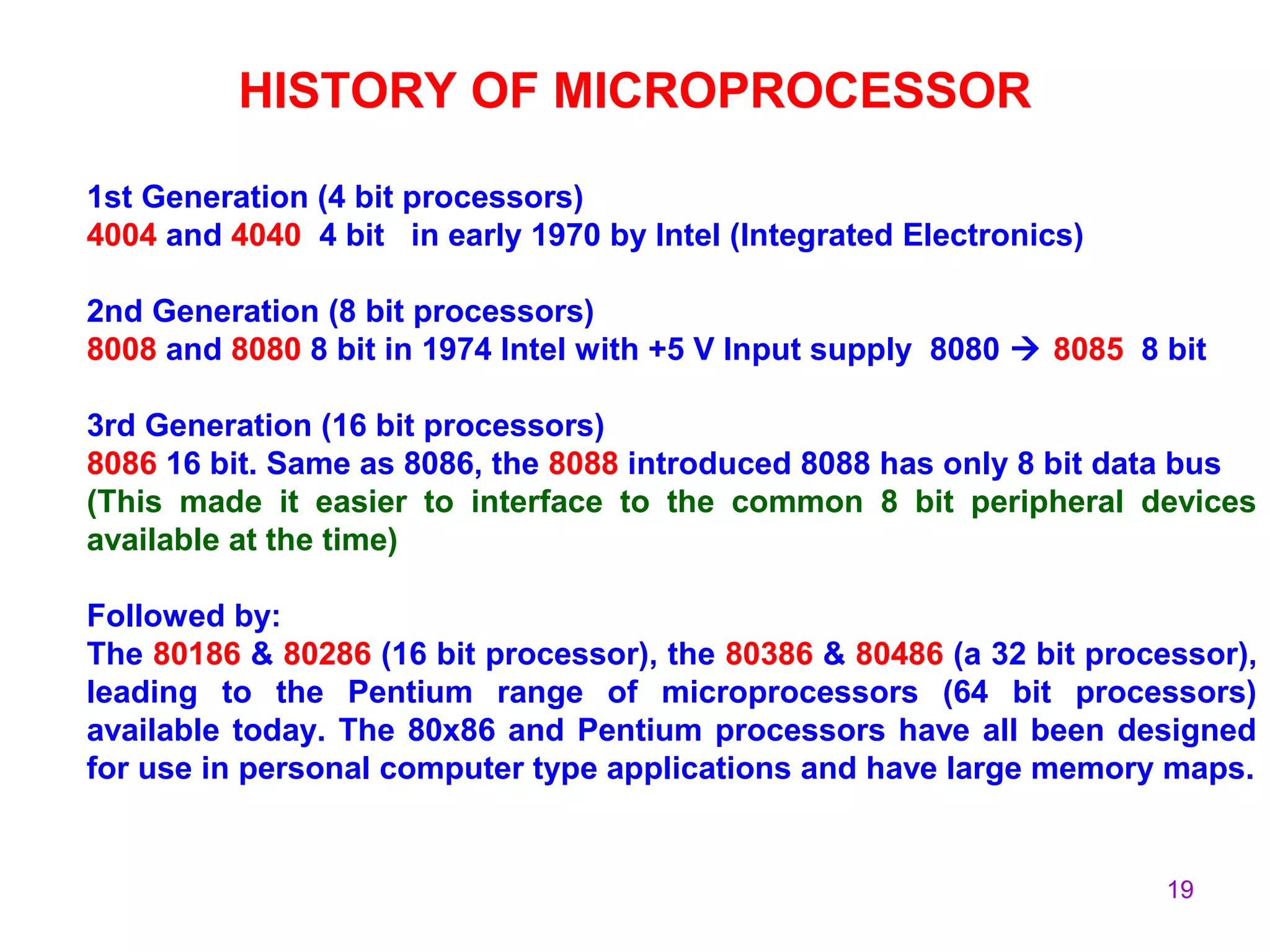 HISTORY OF MICROPROCESSOR

1st Generation (4 bit processors)
4004 and 4040 4 bit in early 1970 by Intel (Integrated Electronics)

2nd Generation (8 bit processors)
8008 and 8080 8 bit in 1974 Intel with +5 V Input supply 8080 → 8085 8 bit

3rd Generation (16 bit processors)
8086 16 bit. Same as 8086, the 8088 introduced 8088 has only 8 bit data bus (This made it easier to interface to the common 8 bit peripheral devices available at the time)

Followed by:
The 80186 & 80286 (16 bit processor), the 80386 & 80486 (a 32 bit processor), leading to the Pentium range of microprocessors (64 bit processors) available today. The 80x86 and Pentium processors have all been designed for use in personal computer type applications and have large memory maps.

19